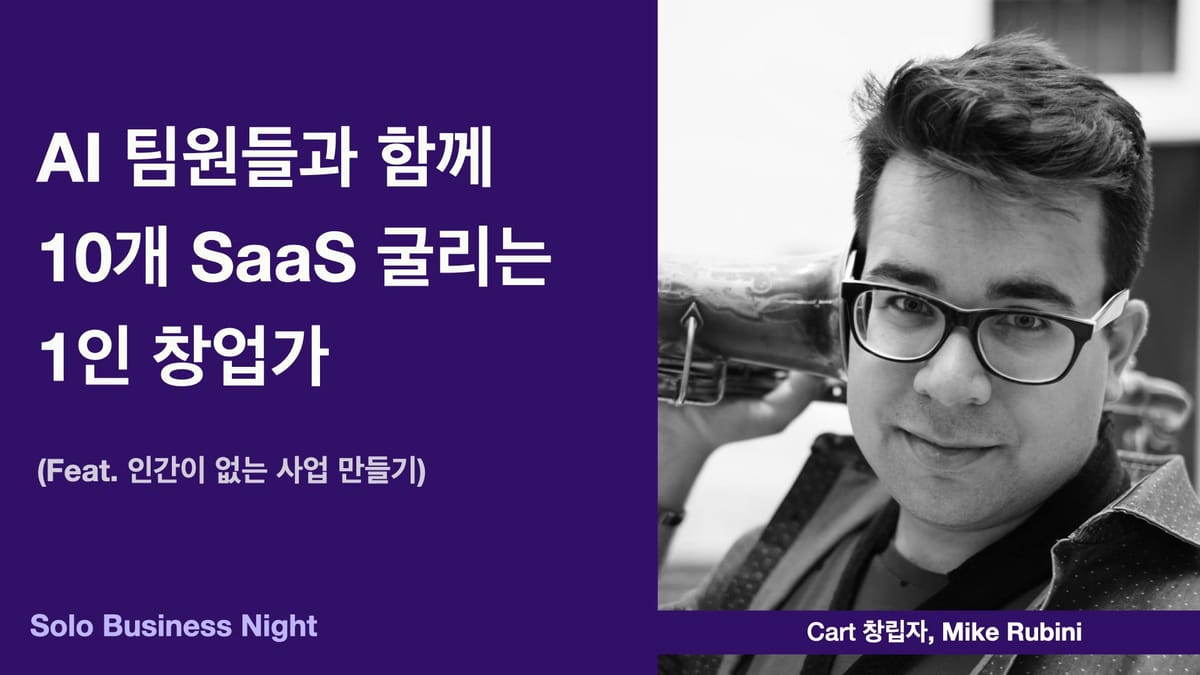 AI 팀원들과 함께 10개 SaaS 굴리는 1인 창업가

(Feat. 인간이 없는 사업 만들기)

Solo Business Night

Cart 창립자, Mike Rubini